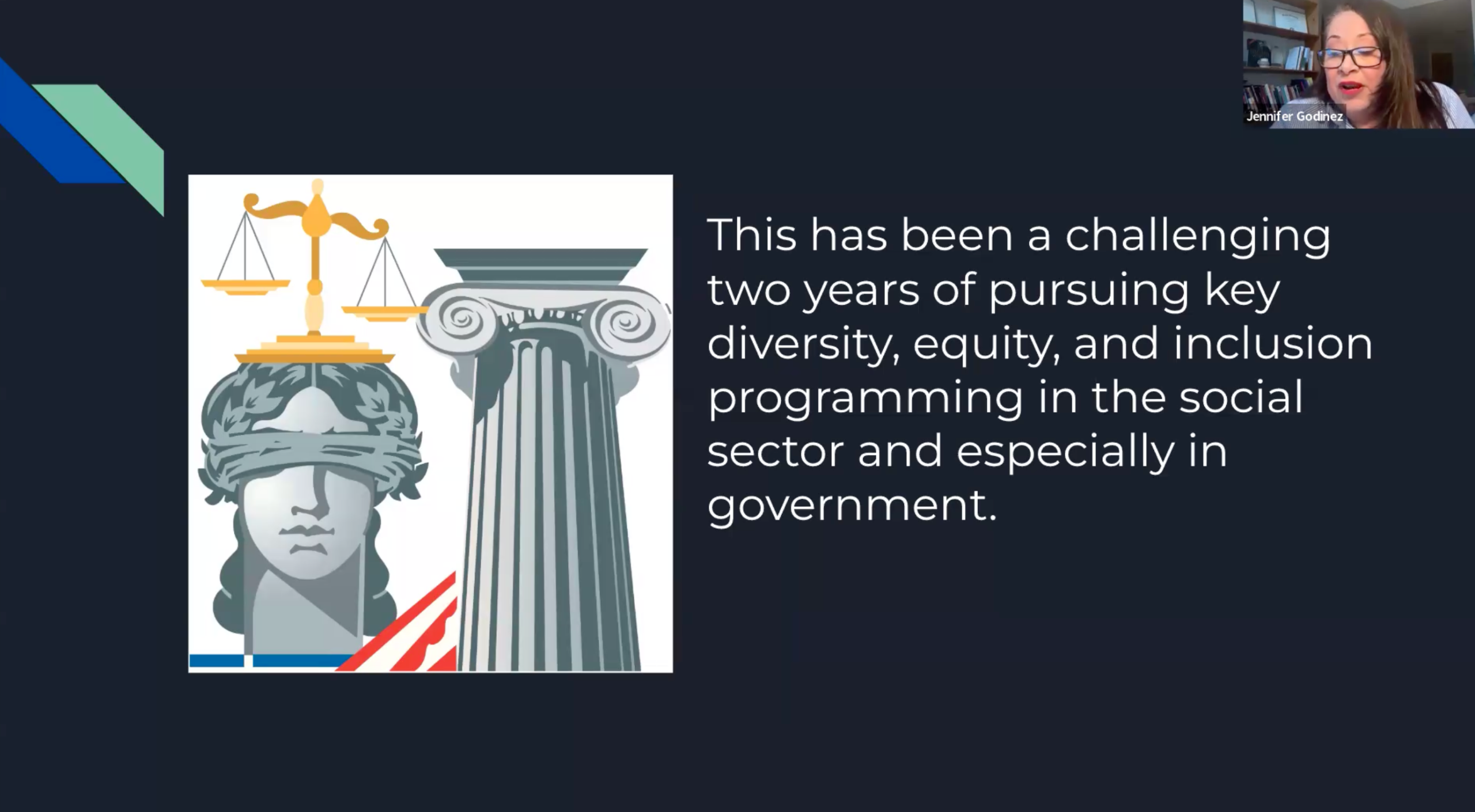 Jennifer Godinez

This has been a challenging two years of pursuing key diversity, equity, and inclusion programming in the social sector and especially in government.